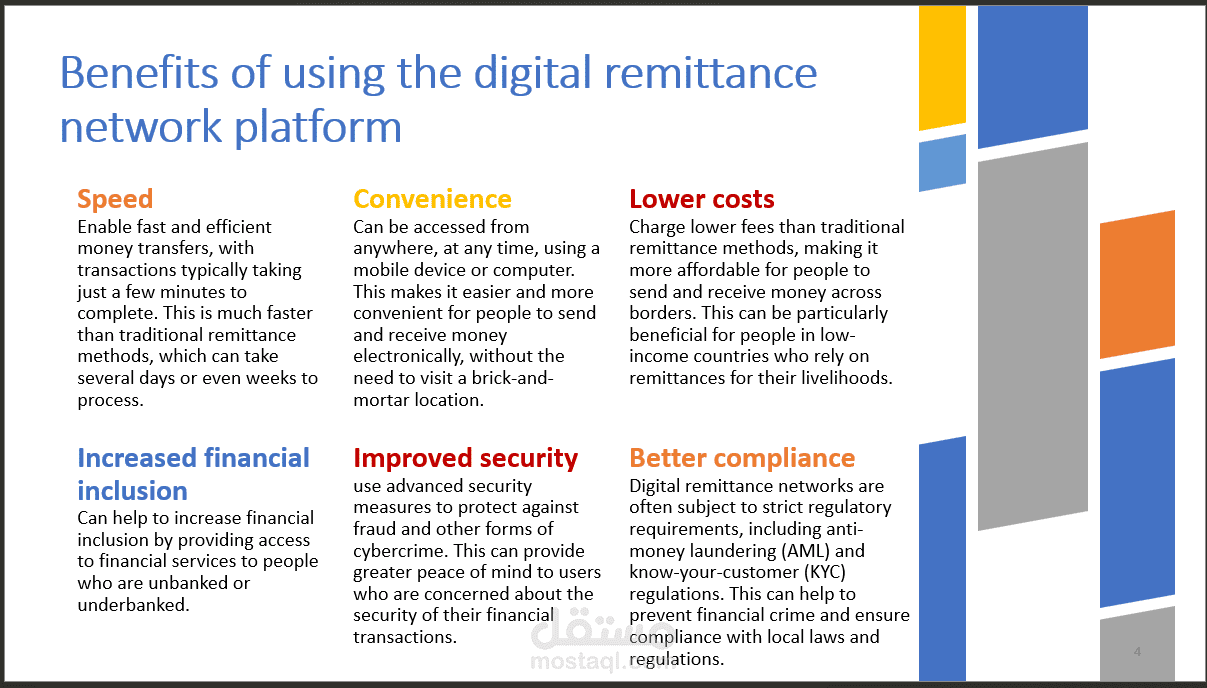 Benefits of using the digital remittance network platform

Speed
Enable fast and efficient money transfers, with transactions typically taking just a few minutes to complete. This is much faster than traditional remittance methods, which can take several days or even weeks to process.

Convenience
Can be accessed from anywhere, at any time, using a mobile device or computer. This makes it easier and more convenient for people to send and receive money electronically, without the need to visit a brick-and-mortar location.

Lower costs
Charge lower fees than traditional remittance methods, making it more affordable for people to send and receive money across borders. This can be particularly beneficial for people in low-income countries who rely on remittances for their livelihoods.

Increased financial inclusion
Can help to increase financial inclusion by providing access to financial services to people who are unbanked or underbanked.

Improved security
use advanced security measures to protect against fraud and other forms of cybercrime. This can provide greater peace of mind to users who are concerned about the security of their financial transactions.

Better compliance
Digital remittance networks are often subject to strict regulatory requirements, including anti-money laundering (AML) and know-your-customer (KYC) regulations. This can help to prevent financial crime and ensure compliance with local laws and regulations.

4

مستقل
mostaql.com